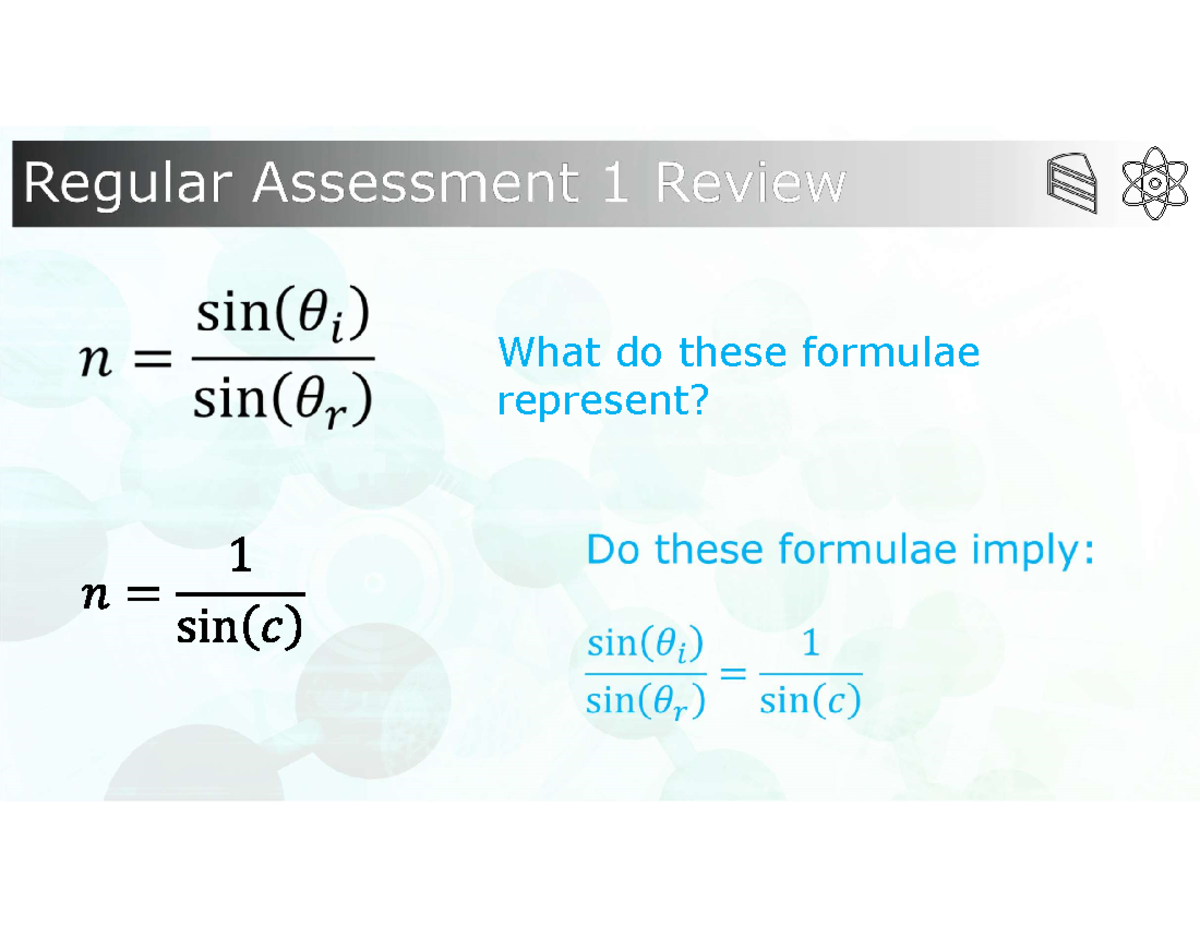 Regular Assessment 1 Review

$n = \frac{\sin(\theta_i)}{\sin(\theta_r)}$

What do these formulae represent?

$n = \frac{1}{\sin(c)}$

Do these formulae imply:

$\frac{\sin(\theta_i)}{\sin(\theta_r)} = \frac{1}{\sin(c)}$